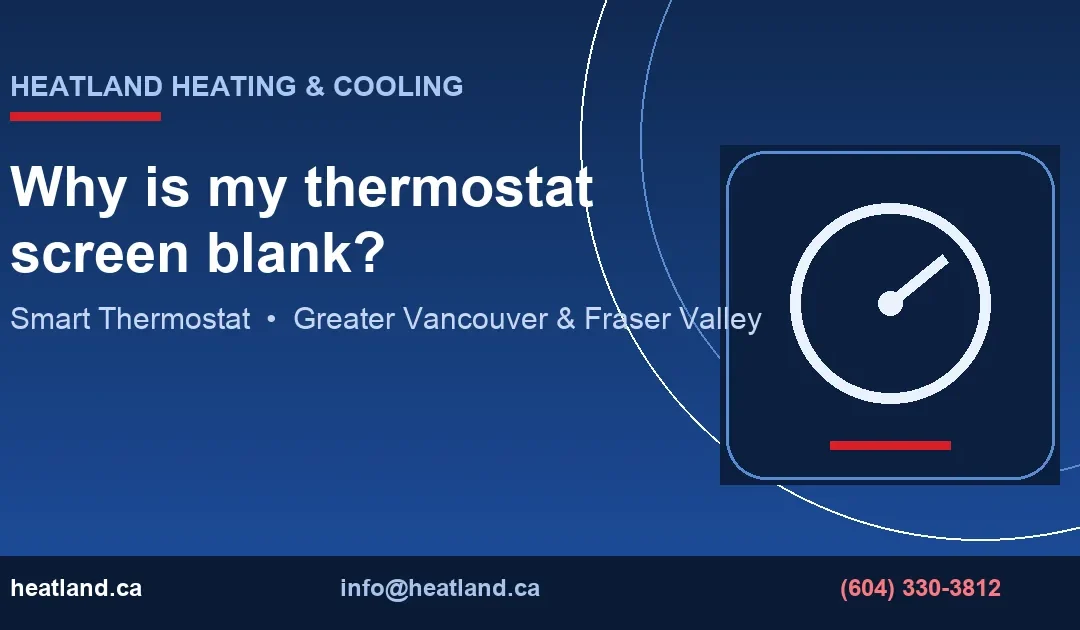 HEATLAND HEATING & COOLING

Why is my thermostat screen blank?

Smart Thermostat • Greater Vancouver & Fraser Valley

heatland.ca

info@heatland.ca

(604) 330-3812